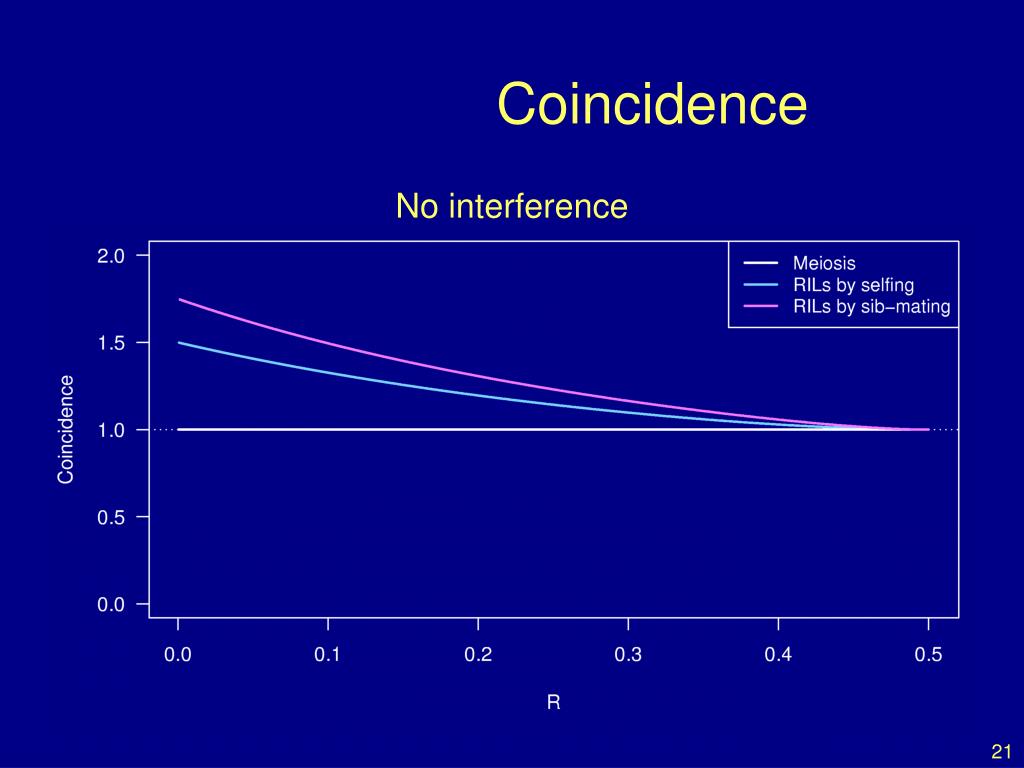 Coincidence

No interference

Meiosis
RILs by selfing
RILs by sib−mating

Coincidence

2.0
1.5
1.0
0.5
0.0

0.0
0.1
0.2
0.3
0.4
0.5

R

21